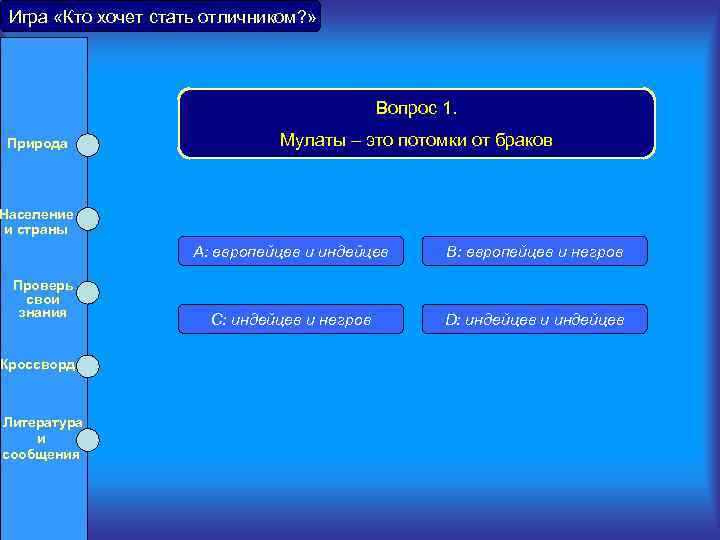 Игра «Кто хочет стать отличником?»

Природа

Население и страны

Проверь свои знания

Кроссворд

Литература и сообщения

Вопрос 1.

Мулаты – это потомки от браков

A: европейцев и индейцев

B: европейцев и негров

C: индейцев и негров

D: индейцев и индейцев